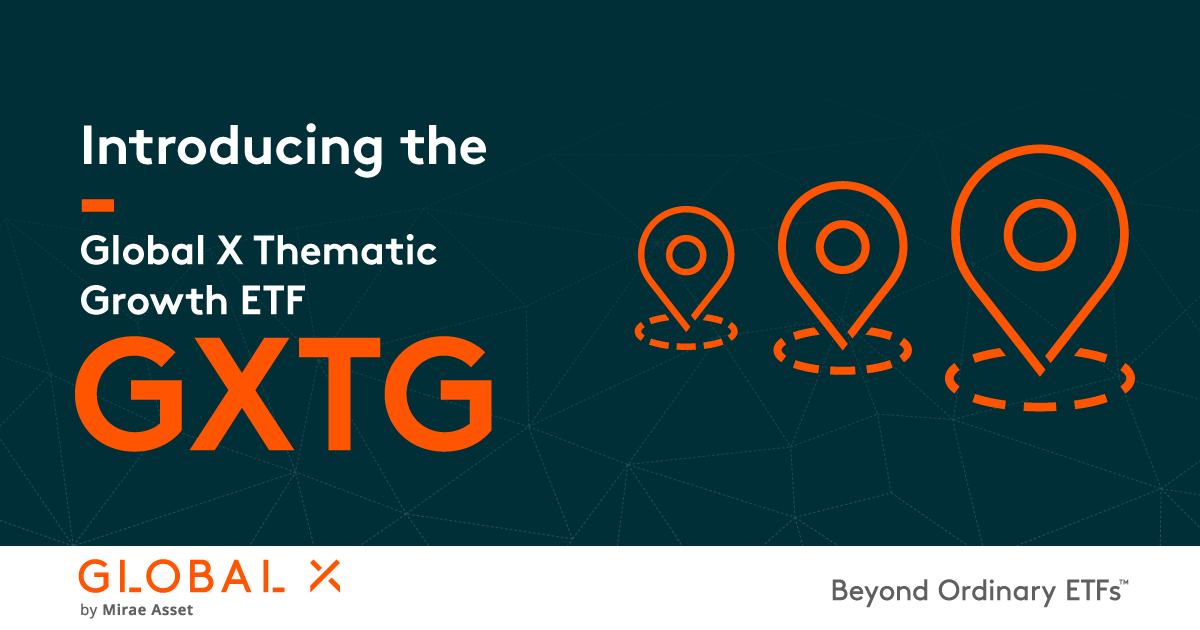 Introducing the

Global X Thematic Growth ETF

GXTG

GLOBAL X
by Mirae Asset

Beyond Ordinary ETFs™